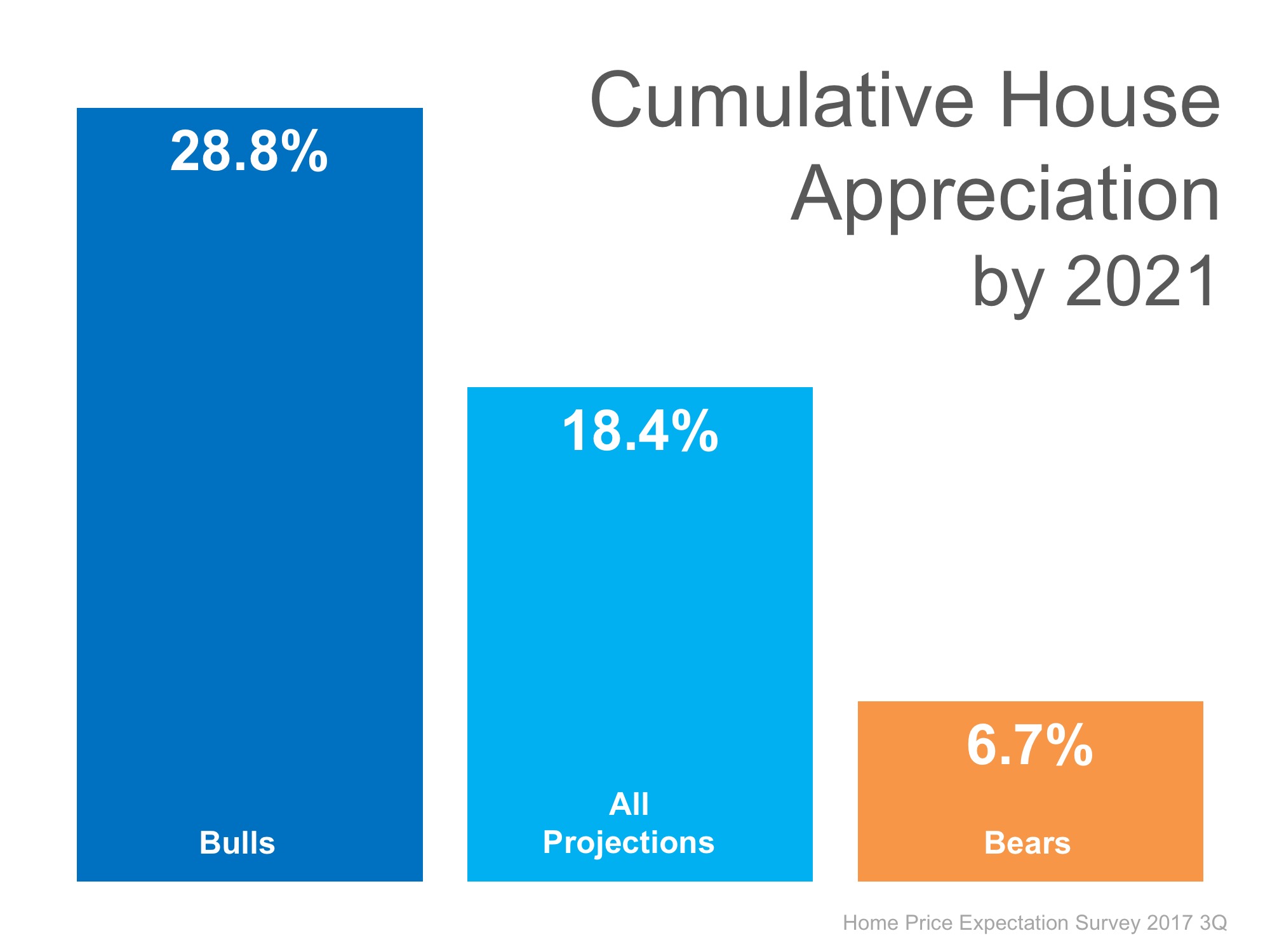 Cumulative House Appreciation by 2021

28.8%

Bulls

18.4%

All Projections

6.7%

Bears

Home Price Expectation Survey 2017 3Q